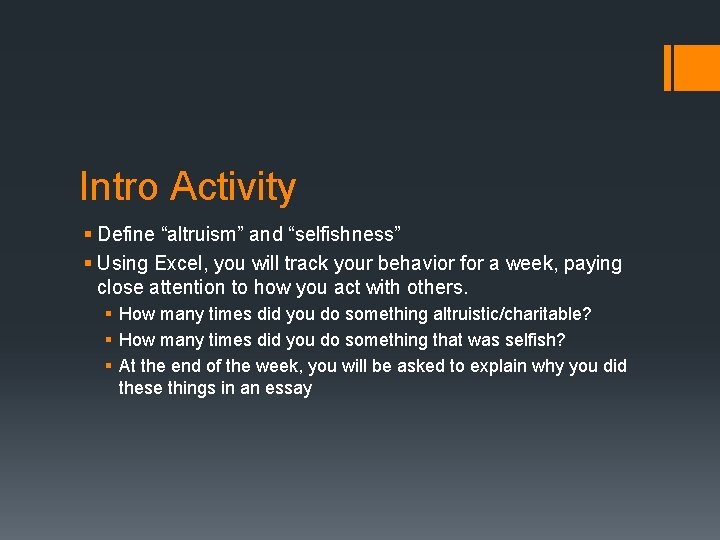 Intro Activity

▪ Define “altruism” and “selfishness”

▪ Using Excel, you will track your behavior for a week, paying close attention to how you act with others.

▪ How many times did you do something altruistic/charitable?

▪ How many times did you do something that was selfish?

▪ At the end of the week, you will be asked to explain why you did these things in an essay